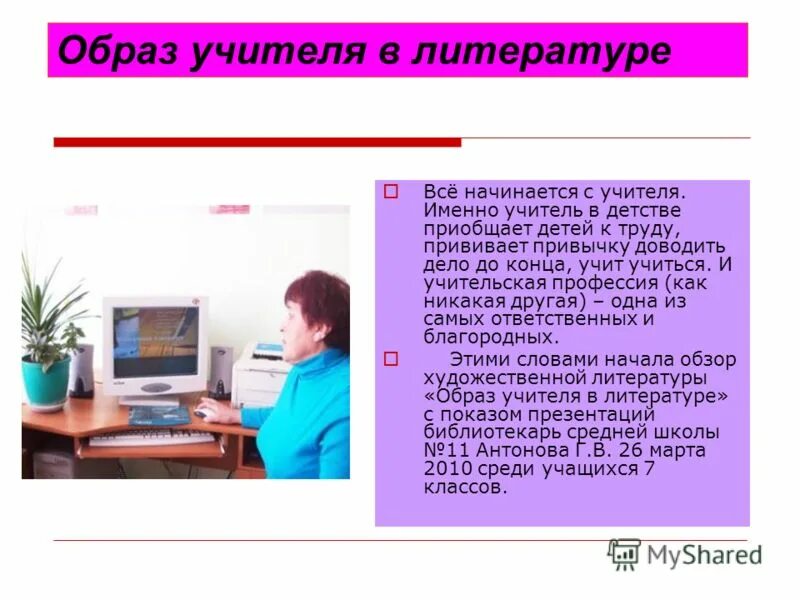 Образ учителя в литературе

Всё начинается с учителя. Именно учитель в детстве приобщает детей к труду, прививает привычку доводить дело до конца, учит учиться. И учительская профессия (как никакая другая) – одна из самых ответственных и благородных.

Этими словами начала обзор художественной литературы «Образ учителя в литературе» с показом презентаций библиотекарь средней школы №11 Антонова Г.В. 26 марта 2010 среди учащихся 7 классов.

MyShared